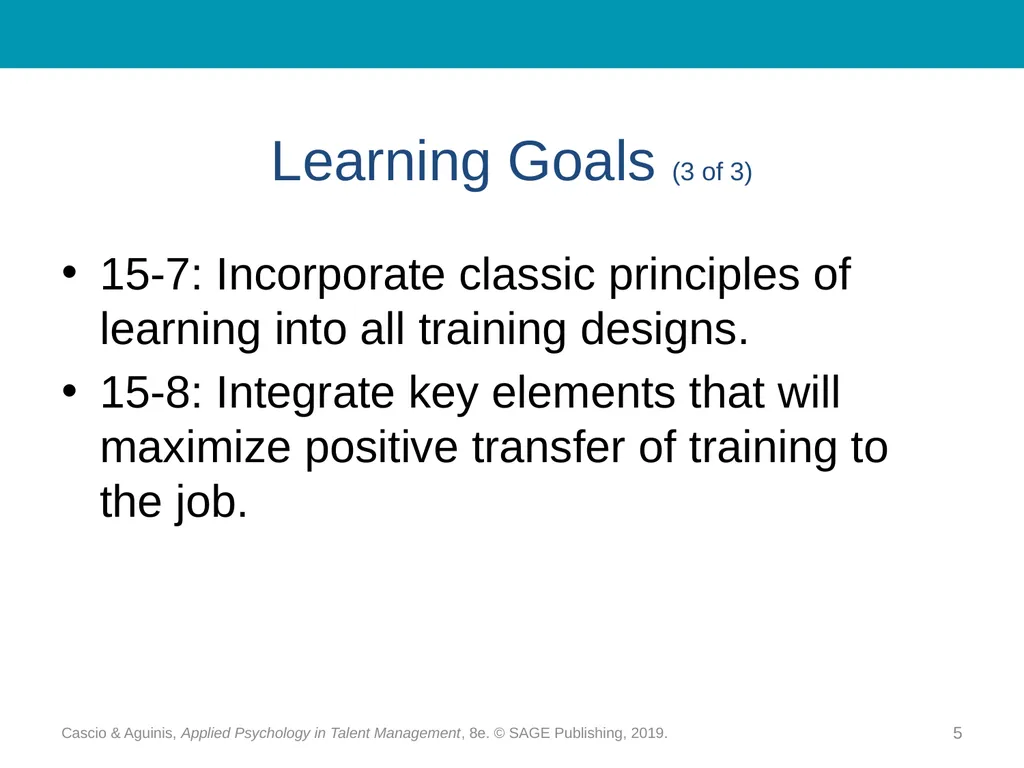 Learning Goals (3 of 3)

• 15-7: Incorporate classic principles of learning into all training designs.

• 15-8: Integrate key elements that will maximize positive transfer of training to the job.

Cascio & Aguinis, Applied Psychology in Talent Management, 8e. © SAGE Publishing, 2019.

5